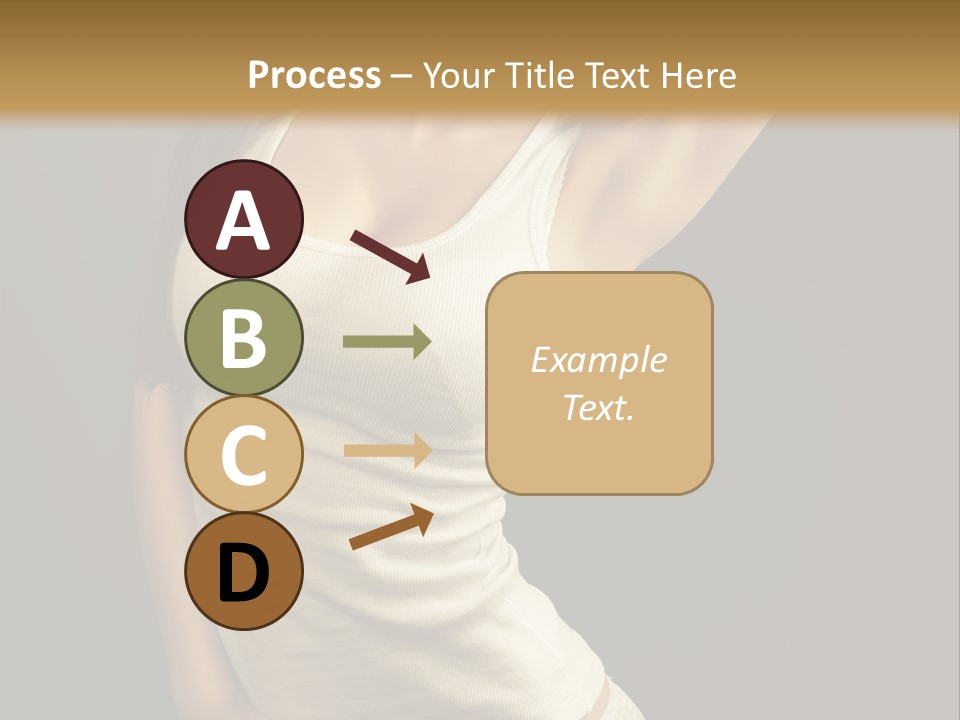 Process – Your Title Text Here

A

B

C

D

Example Text.